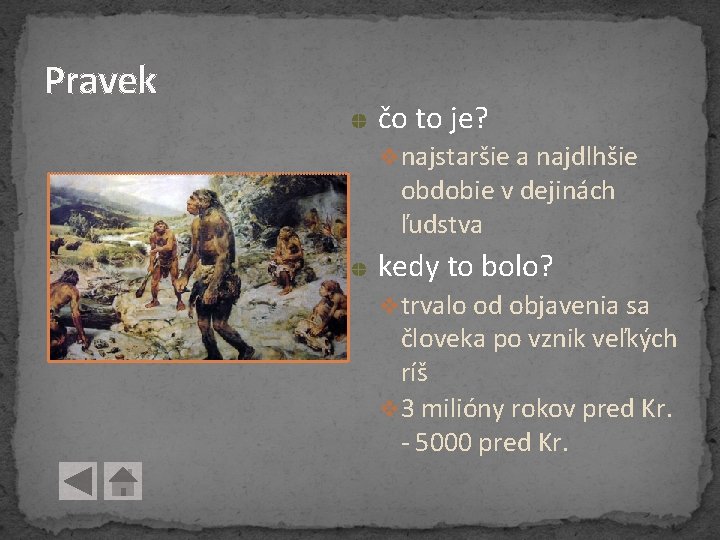 Pravek

čo to je?

najstaršie a najdlhšie obdobie v dejinách ľudstva

kedy to bolo?

trvalo od objavenia sa človeka po vznik veľkých ríš

3 milióny rokov pred Kr. - 5000 pred Kr.